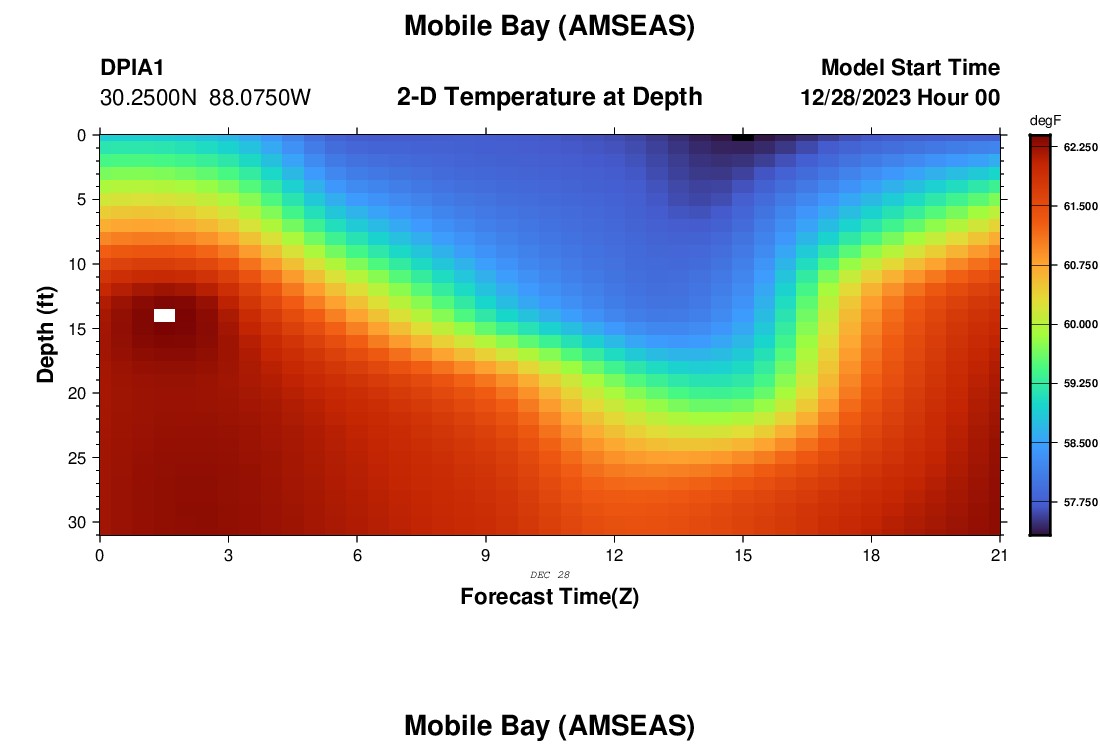 Mobile Bay (AMSEAS)

DPIA1
30.2500N 88.0750W

2-D Temperature at Depth

Model Start Time
12/28/2023 Hour 00

degF
62.250
61.500
60.750
60.000
59.250
58.500
57.750

Depth (ft)
0
5
10
15
20
25
30

0
3
6
9
12
15
18
21

DEC 28

Forecast Time(Z)

Mobile Bay (AMSEAS)